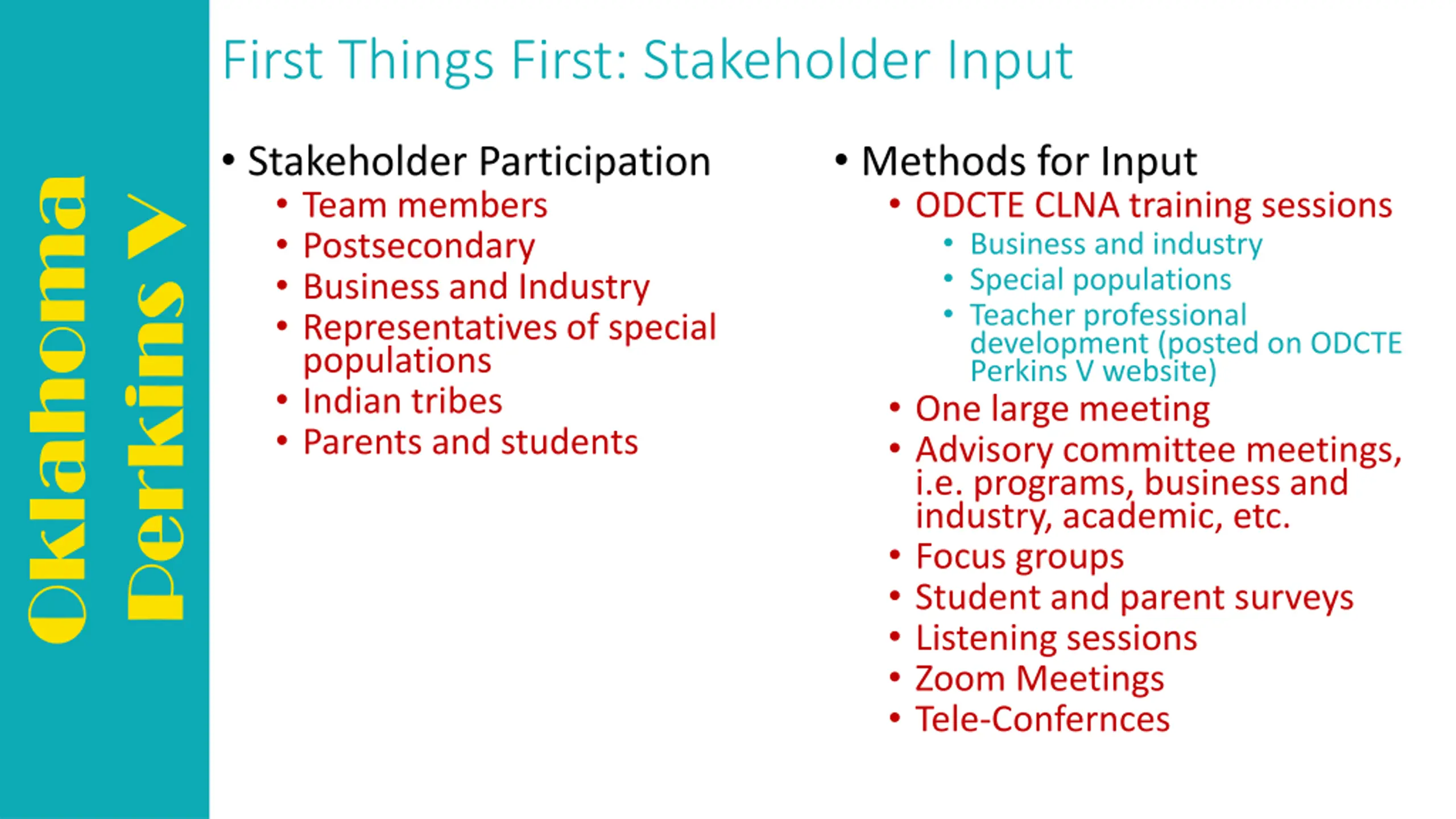 Oklahoma
Perkins V

First Things First: Stakeholder Input

• Stakeholder Participation
  • Team members
  • Postsecondary
  • Business and Industry
  • Representatives of special populations
  • Indian tribes
  • Parents and students

• Methods for Input
  • ODCTE CLNA training sessions
    • Business and industry
    • Special populations
    • Teacher professional development (posted on ODCTE Perkins V website)
  • One large meeting
  • Advisory committee meetings, i.e. programs, business and industry, academic, etc.
  • Focus groups
  • Student and parent surveys
  • Listening sessions
  • Zoom Meetings
  • Tele-Confernces